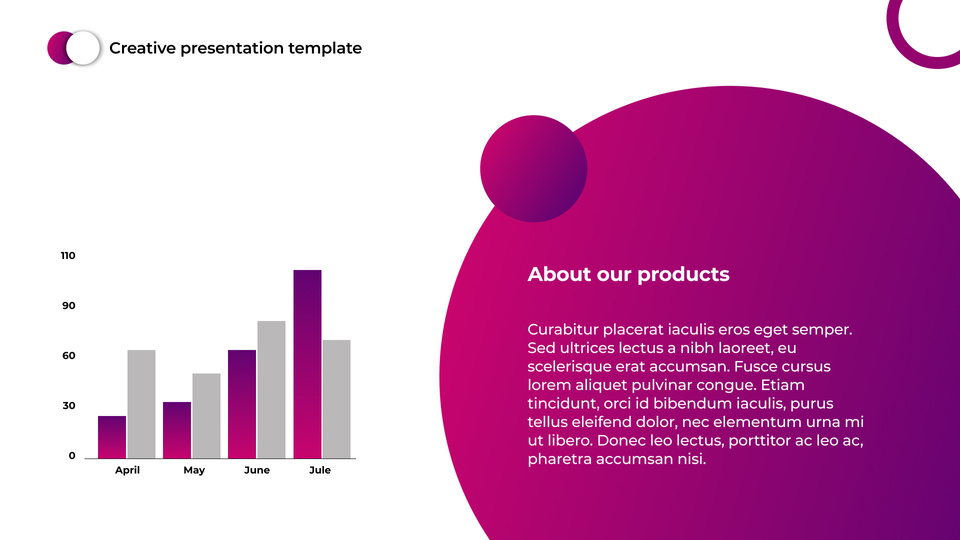 Creative presentation template

110
90
60
30
0

April
May
June
Jule

About our products

Curabitur placerat iaculis eros eget semper. Sed ultrices lectus a nibh laoreet, eu scelerisque erat accumsan. Fusce cursus lorem aliquet pulvinar congue. Etiam tincidunt, orci id bibendum iaculis, purus tellus eleifend dolor, nec elementum urna mi ut libero. Donec leo lectus, porttitor ac leo ac, pharetra accumsan nisi.